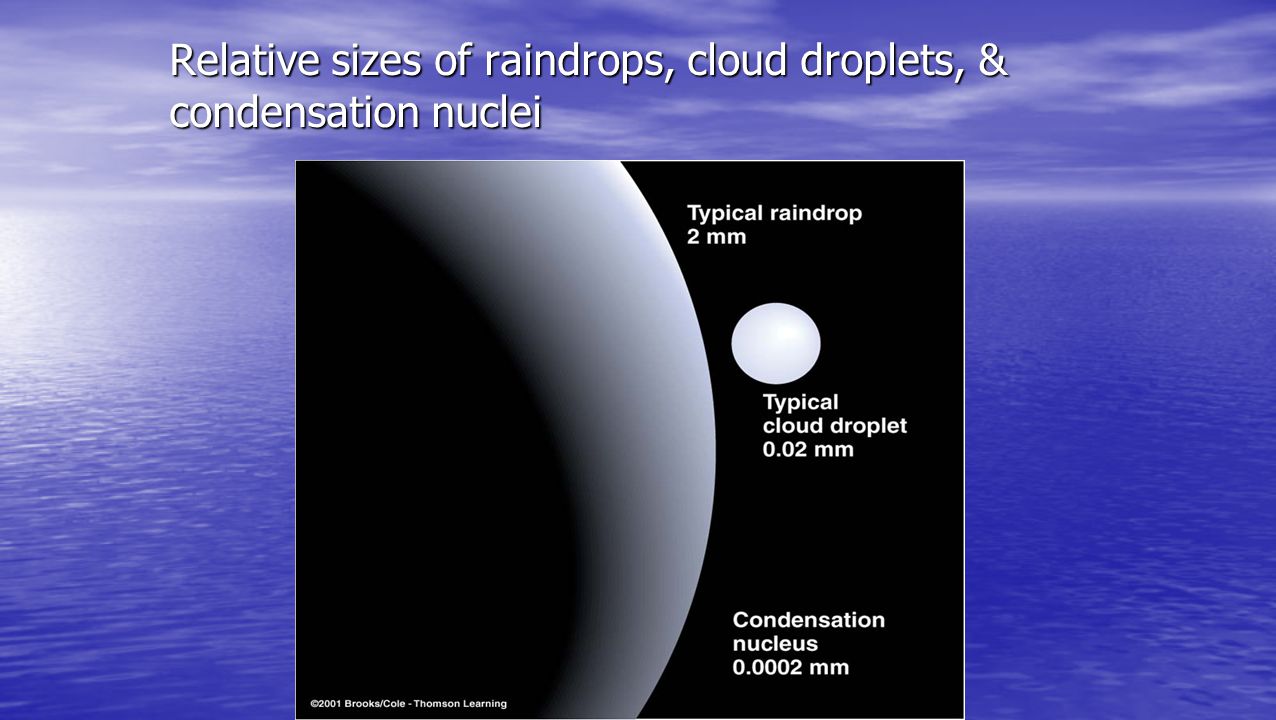 Relative sizes of raindrops, cloud droplets, & condensation nuclei

Typical raindrop
2 mm

Typical
cloud droplet
0.02 mm

Condensation
nucleus
0.0002 mm

©2001 Brooks/Cole - Thomson Learning